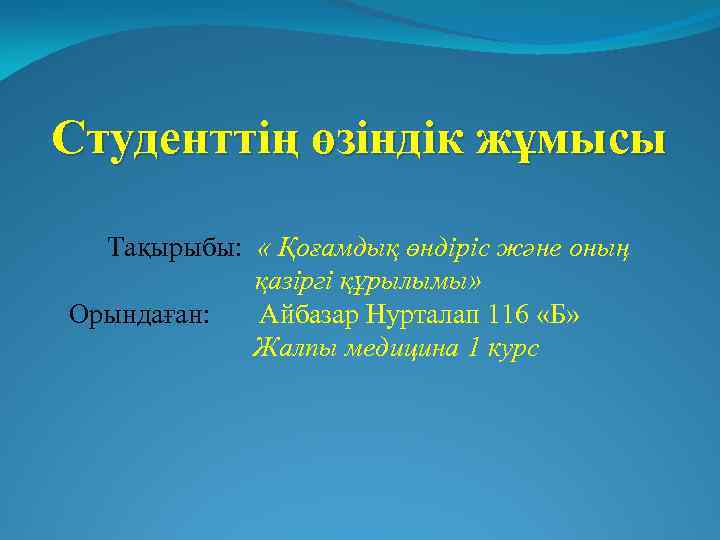 Студенттің өзіндік жұмысы

Тақырыбы: « Қоғамдық өндіріс және оның қазіргі құрылымы»
Орындаған: Айбазар Нурталап 116 «Б»
Жалпы медицина 1 курс